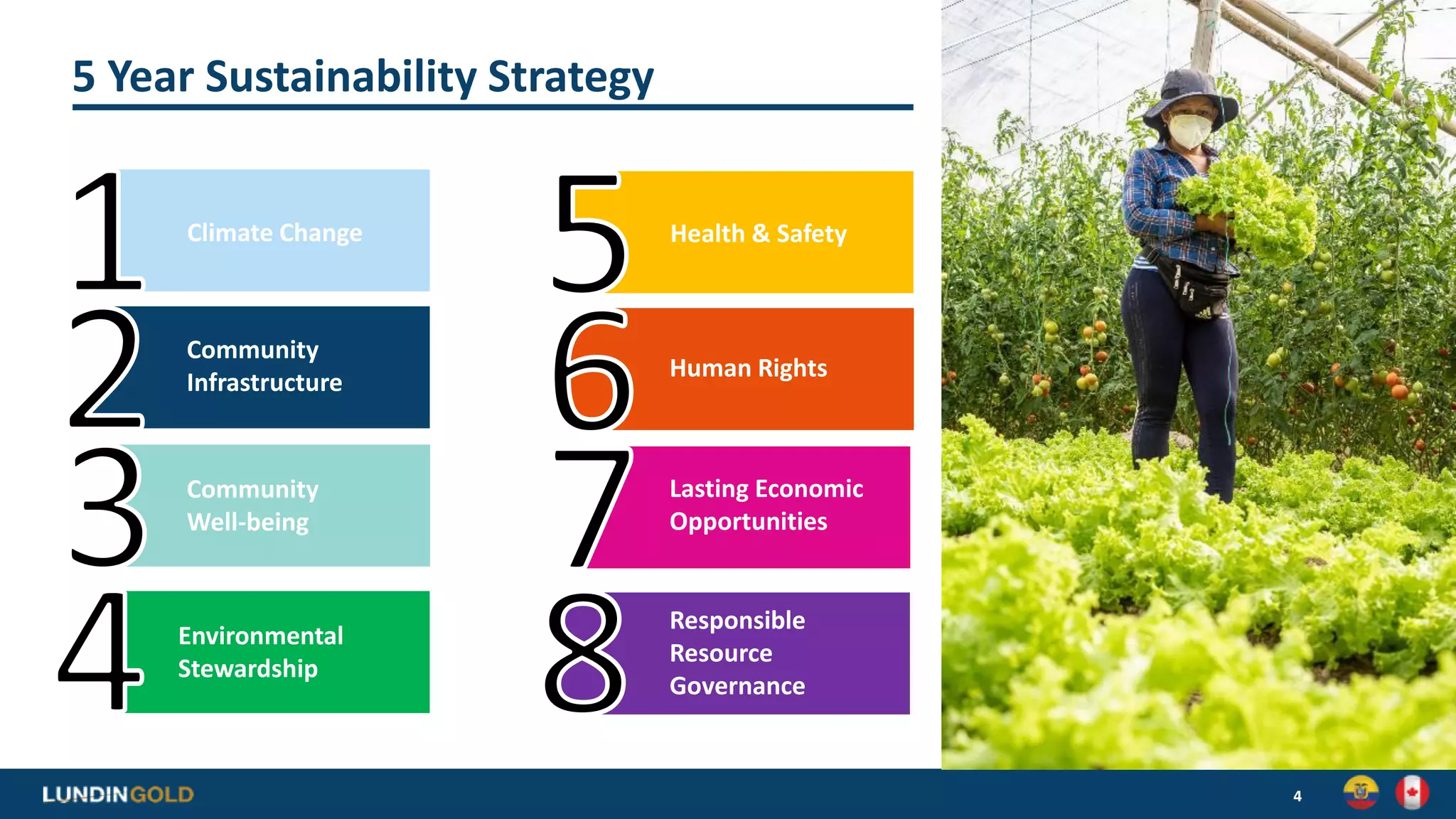 5 Year Sustainability Strategy

1 Climate Change

2 Community Infrastructure

3 Community Well-being

4 Environmental Stewardship

5 Health & Safety

6 Human Rights

7 Lasting Economic Opportunities

8 Responsible Resource Governance

LUNDINGOLD

4